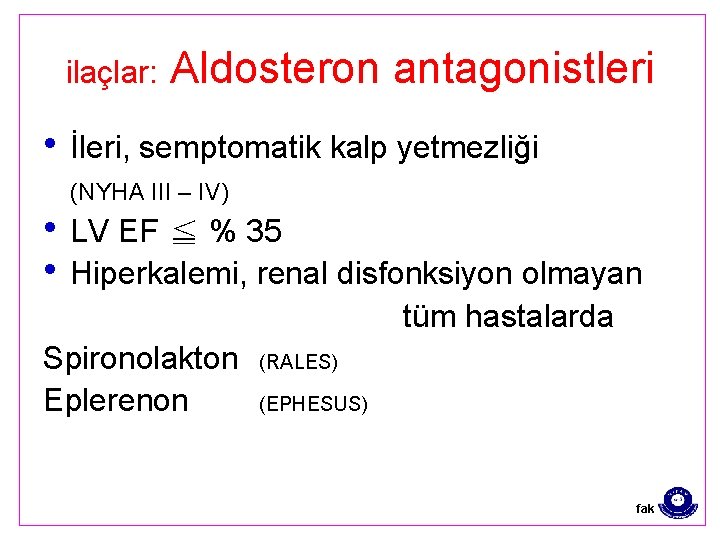 ilaçlar: Aldosteron antagonistleri

• İleri, semptomatik kalp yetmezliği (NYHA III – IV)
• LV EF $\leqq$ % 35
• Hiperkalemi, renal disfonksiyon olmayan tüm hastalarda

Spironolakton (RALES)
Eplerenon (EPHESUS)

fak